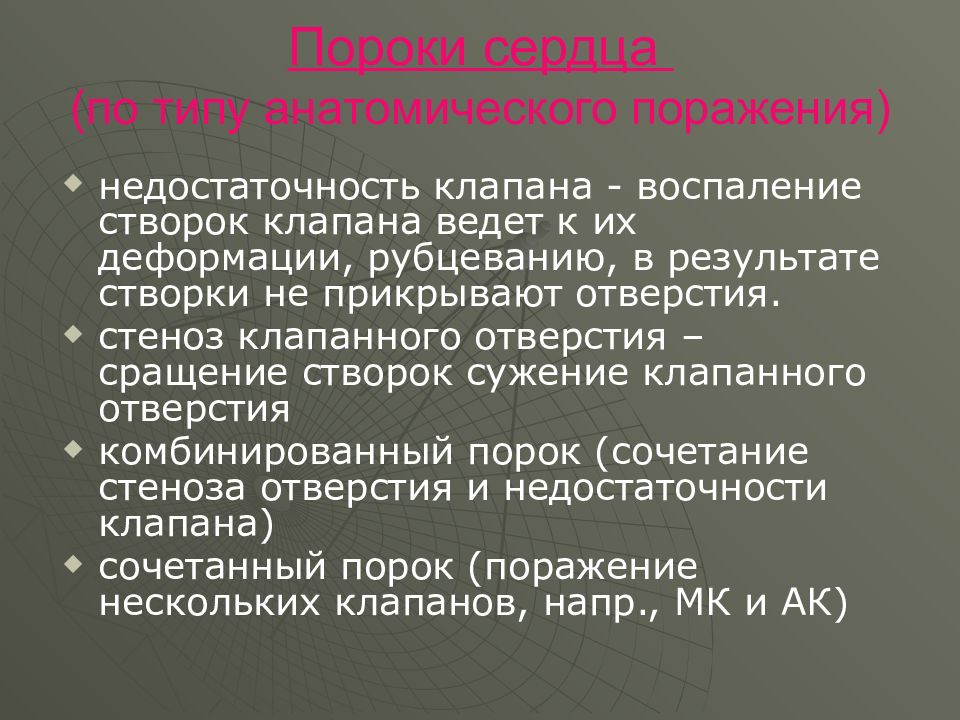 Пороки сердца
(по типу анатомического поражения)

недостаточность клапана - воспаление створок клапана ведет к их деформации, рубцеванию, в результате створки не прикрывают отверстия.

стеноз клапанного отверстия – сращение створок сужение клапанного отверстия

комбинированный порок (сочетание стеноза отверстия и недостаточности клапана)

сочетанный порок (поражение нескольких клапанов, напр., МК и АК)